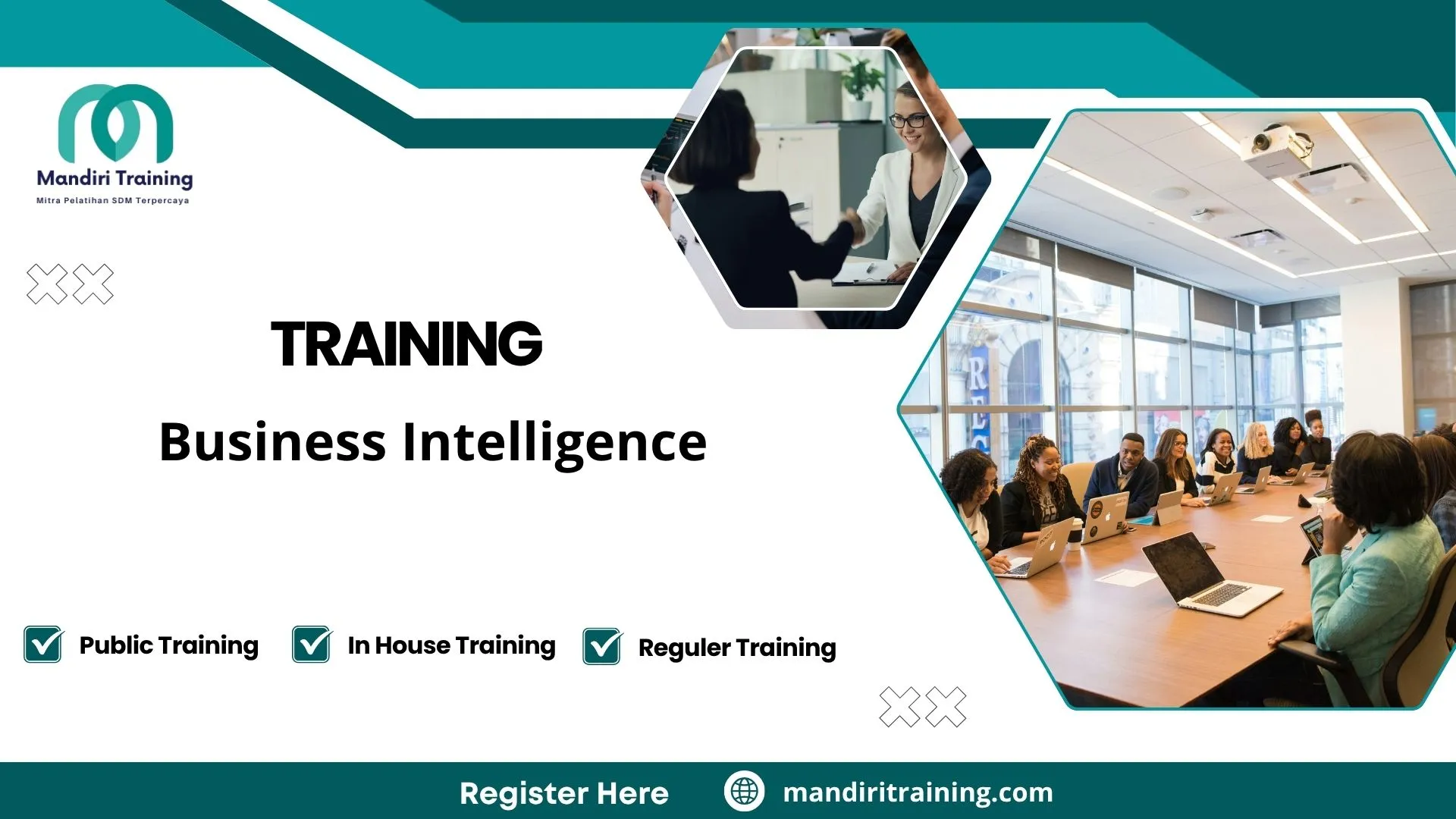 Mandiri Training
Mitra Pelatihan SDM Terpercaya

TRAINING

Business Intelligence

Public Training In House Training Reguler Training

Register Here mandiritraining.com